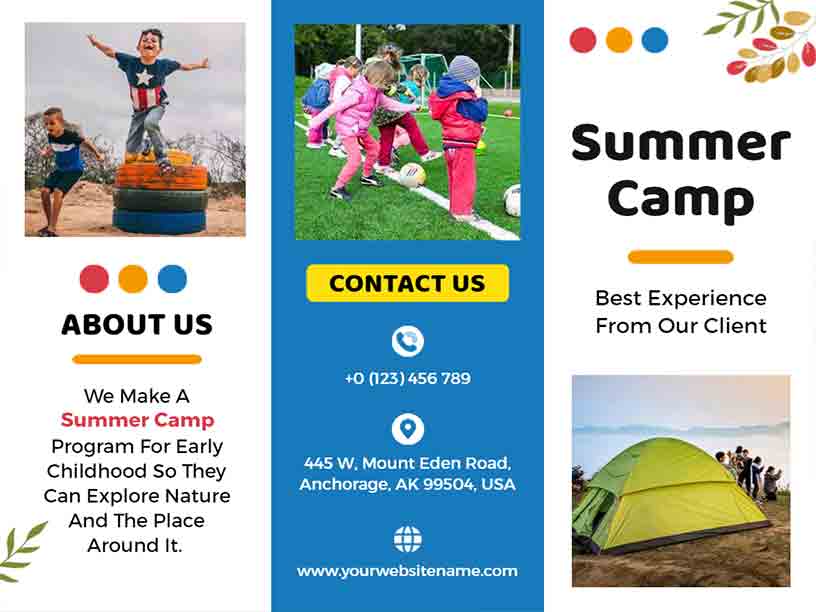 ABOUT US

We Make A Summer Camp Program For Early Childhood So They Can Explore Nature And The Place Around It.

CONTACT US

+0 (123) 456 789

445 W, Mount Eden Road, Anchorage, AK 99504, USA

www.yourwebsitename.com

Summer Camp

Best Experience From Our Client